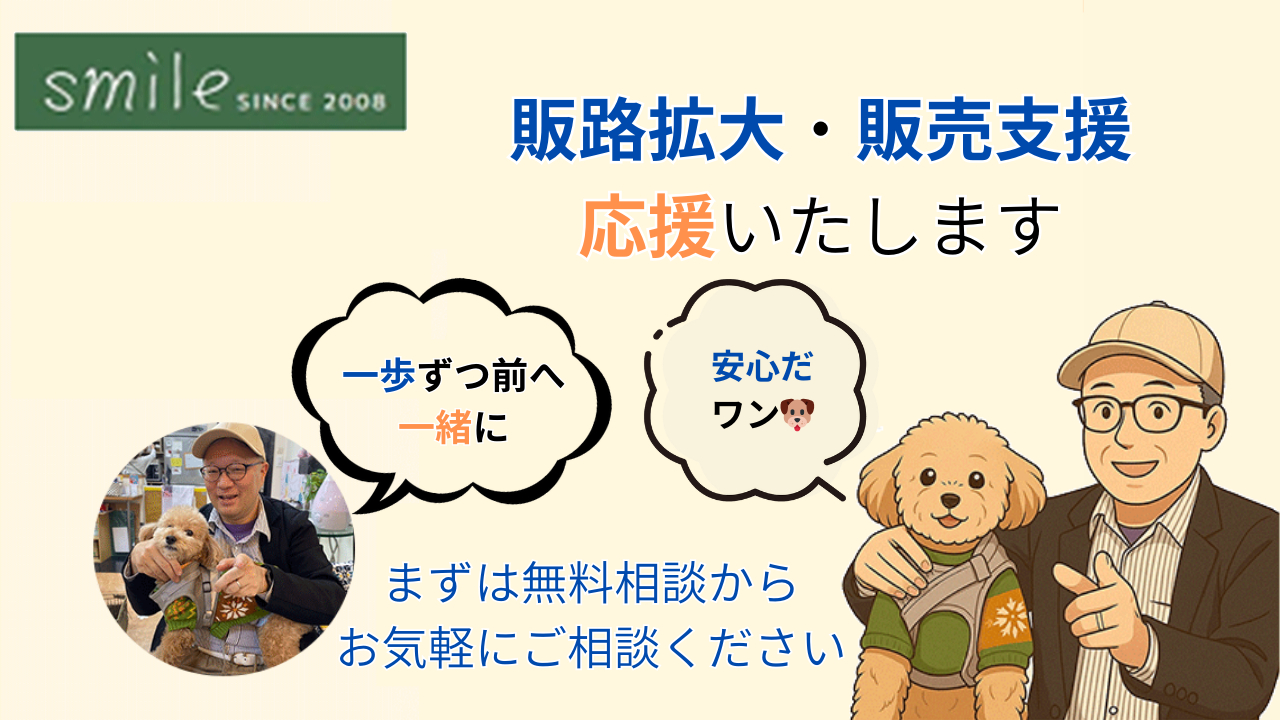 smile SINCE 2008

販路拡大・販売支援
応援いたします

一歩ずつ前へ
一緒に

安心だ
ワン🐶

まずは無料相談から
お気軽にご相談ください